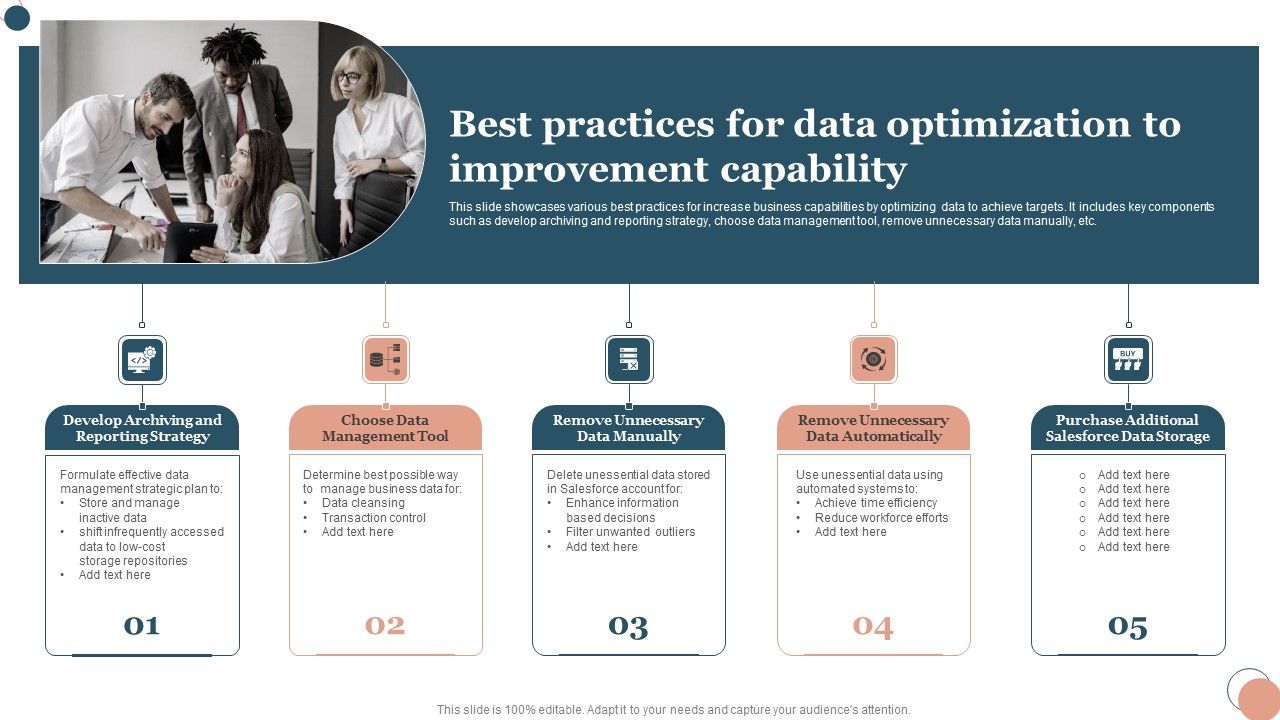 Best practices for data optimization to improvement capability

This slide showcases various best practices for increase business capabilities by optimizing data to achieve targets. It includes key components such as develop archiving and reporting strategy, choose data management tool, remove unnecessary data manually, etc.

BUY

Develop Archiving and Reporting Strategy

Formulate effective data management strategic plan to:
• Store and manage inactive data
• shift infrequently accessed data to low-cost storage repositories
• Add text here

01

Choose Data Management Tool

Determine best possible way to manage business data for:
• Data cleansing
• Transaction control
• Add text here

02

Remove Unnecessary Data Manually

Delete unessential data stored in Salesforce account for:
• Enhance information based decisions
• Filter unwanted outliers
• Add text here

03

Remove Unnecessary Data Automatically

Use unessential data using automated systems to:
• Achieve time efficiency
• Reduce workforce efforts
• Add text here

04

Purchase Additional Salesforce Data Storage

o Add text here
o Add text here
o Add text here
o Add text here
o Add text here
o Add text here

05

This slide is 100% editable. Adapt it to your needs and capture your audience's attention.